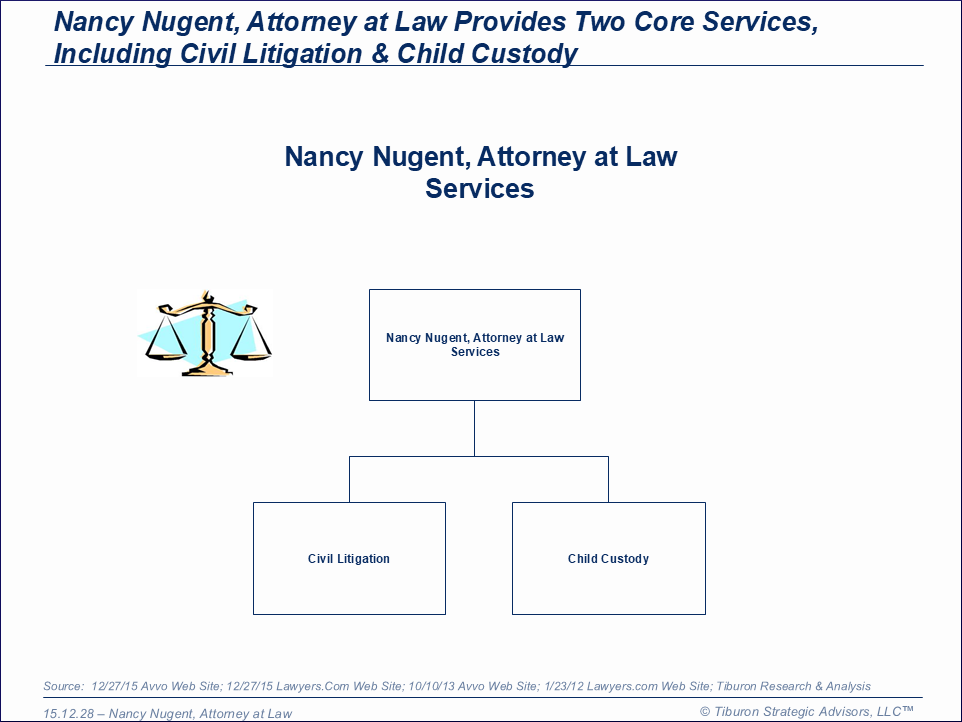 Nancy Nugent, Attorney at Law Provides Two Core Services, Including Civil Litigation & Child Custody

Nancy Nugent, Attorney at Law
Services

Nancy Nugent, Attorney at Law
Services

Civil Litigation

Child Custody

Source: 12/27/15 Avvo Web Site; 12/27/15 Lawyers.Com Web Site; 10/10/13 Avvo Web Site; 1/23/12 Lawyers.com Web Site; Tiburon Research & Analysis

15.12.28 – Nancy Nugent, Attorney at Law

© Tiburon Strategic Advisors, LLC™